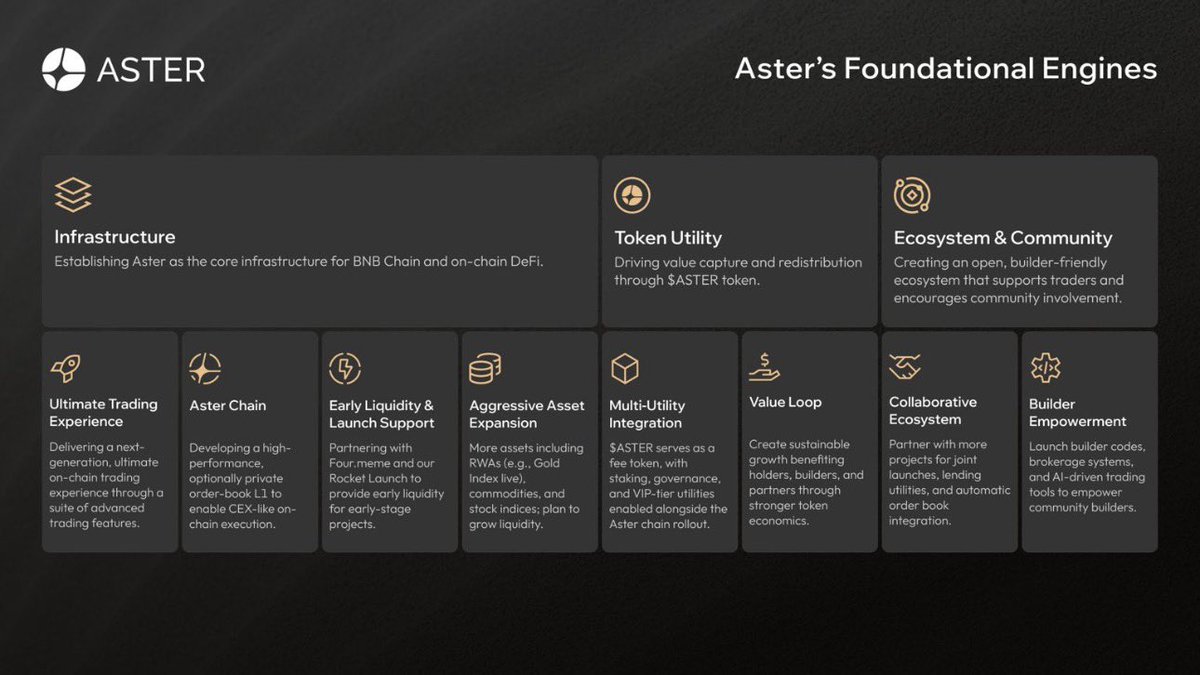 ASTER

Aster's Foundational Engines

Infrastructure
Establishing Aster as the core infrastructure for BNB Chain and on-chain DeFi.

Token Utility
Driving value capture and redistribution through $ASTER token.

Ecosystem & Community
Creating an open, builder-friendly ecosystem that supports traders and encourages community involvement.

Ultimate Trading Experience
Delivering a next-generation, ultimate on-chain trading experience through a suite of advanced trading features.

Aster Chain
Developing a high-performance, optionally private order-book L1 to enable CEX-like on-chain execution.

Early Liquidity & Launch Support
Partnering with Four.meme and our Rocket Launch to provide early liquidity for early-stage projects.

Aggressive Asset Expansion
More assets including RWAs (e.g., Gold Index live), commodities, and stock indices; plan to grow liquidity.

Multi-Utility Integration
$ASTER serves as a fee token, with staking, governance, and VIP-tier utilities enabled alongside the Aster chain rollout.

Value Loop
Create sustainable growth benefiting holders, builders, and partners through stronger token economics.

Collaborative Ecosystem
Partner with more projects for joint launches, lending utilities, and automatic order book integration.

Builder Empowerment
Launch builder codes, brokerage systems, and AI-driven trading tools to empower community builders.